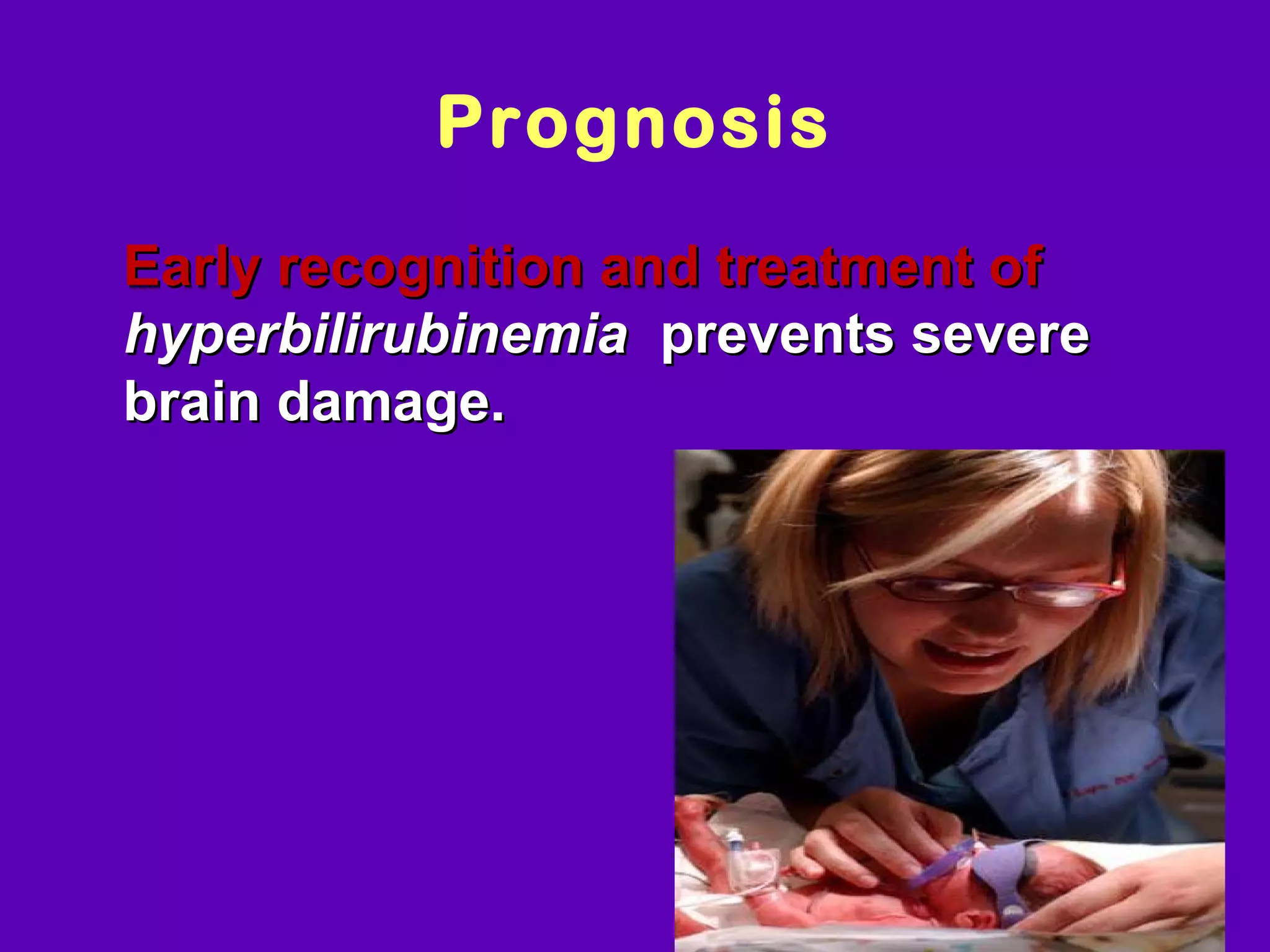 Prognosis

Early recognition and treatment of hyperbilirubinemia prevents severe brain damage.